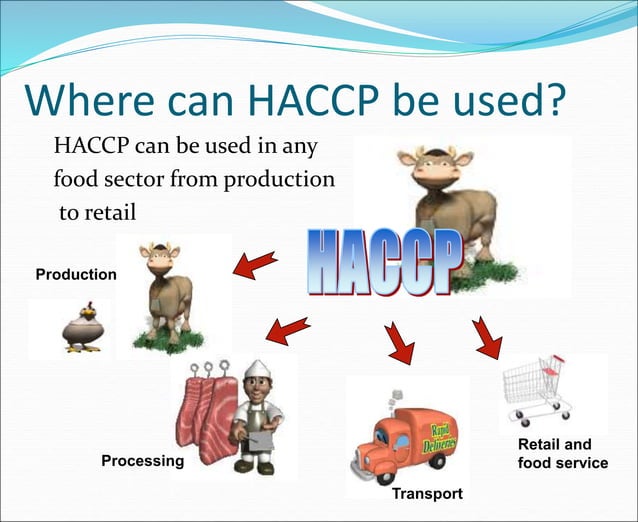 Where can HACCP be used?

HACCP can be used in any food sector from production to retail

HACCP

Production

Processing

Rapid Deliveries

Transport

Retail and food service